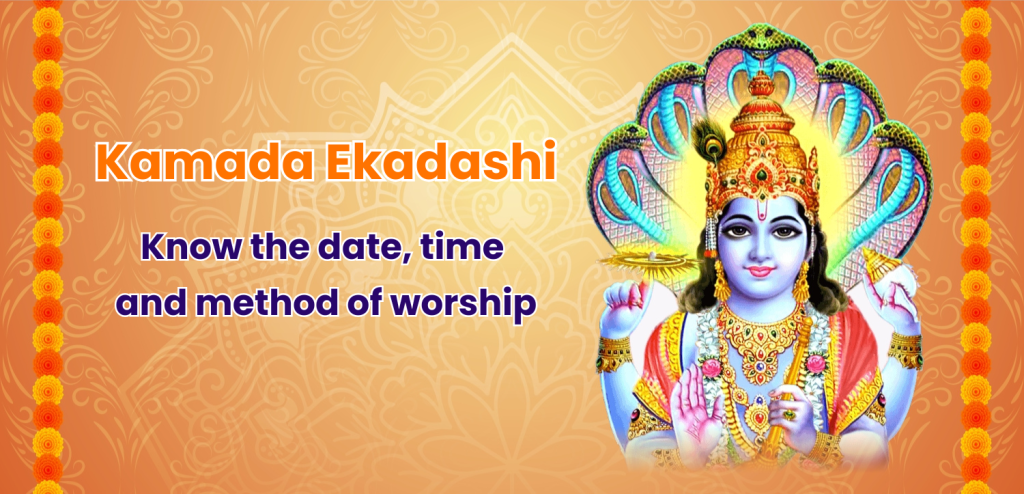 Kamada Ekadashi

Know the date, time and method of worship